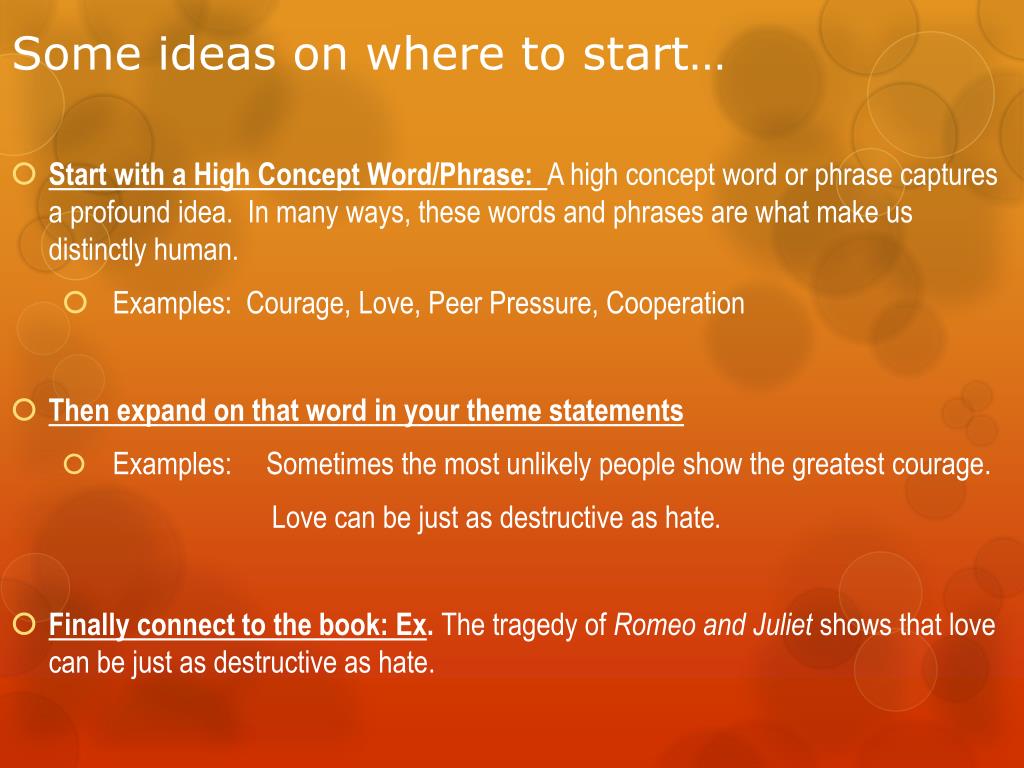 Some ideas on where to start…

Start with a High Concept Word/Phrase: A high concept word or phrase captures a profound idea. In many ways, these words and phrases are what make us distinctly human.

Examples: Courage, Love, Peer Pressure, Cooperation

Then expand on that word in your theme statements

Examples: Sometimes the most unlikely people show the greatest courage.

Love can be just as destructive as hate.

Finally connect to the book: Ex. The tragedy of Romeo and Juliet shows that love can be just as destructive as hate.